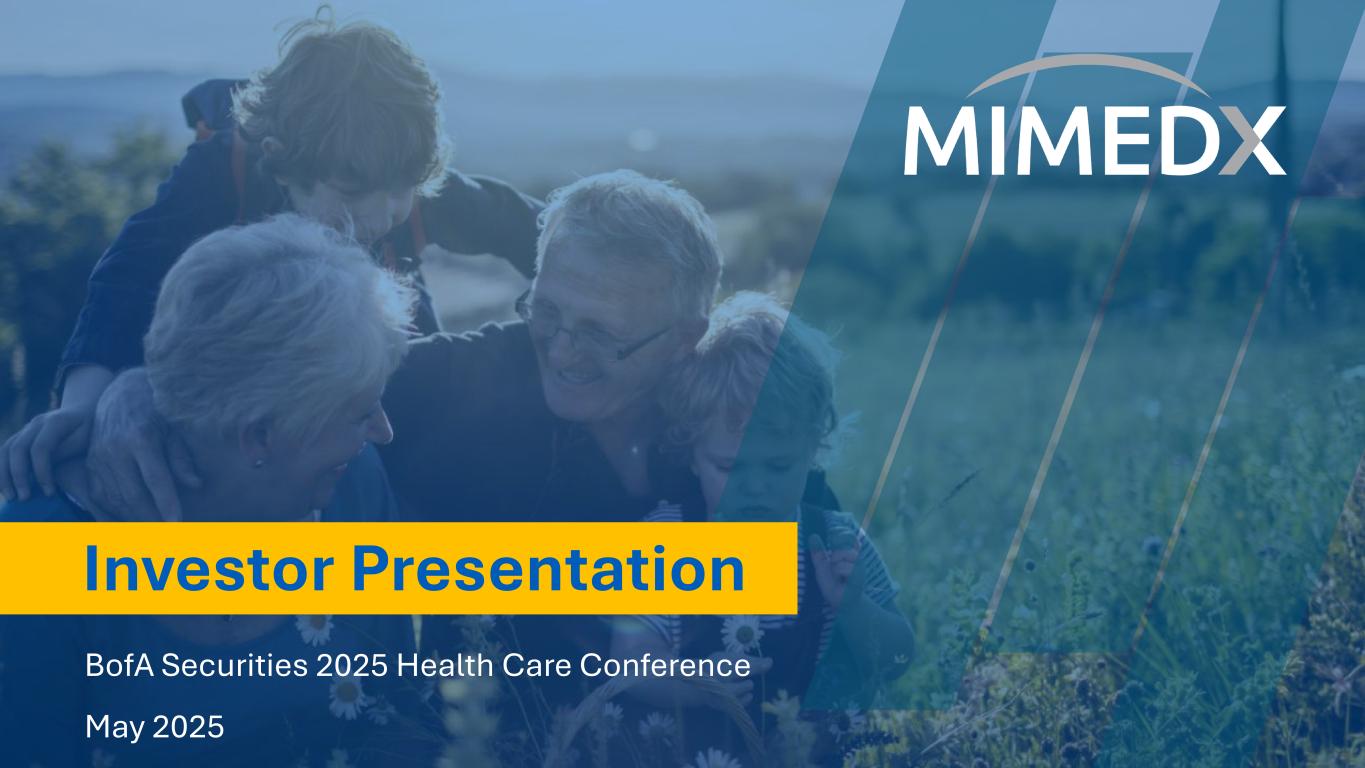 MIMEDX

Investor Presentation

BofA Securities 2025 Health Care Conference

May 2025